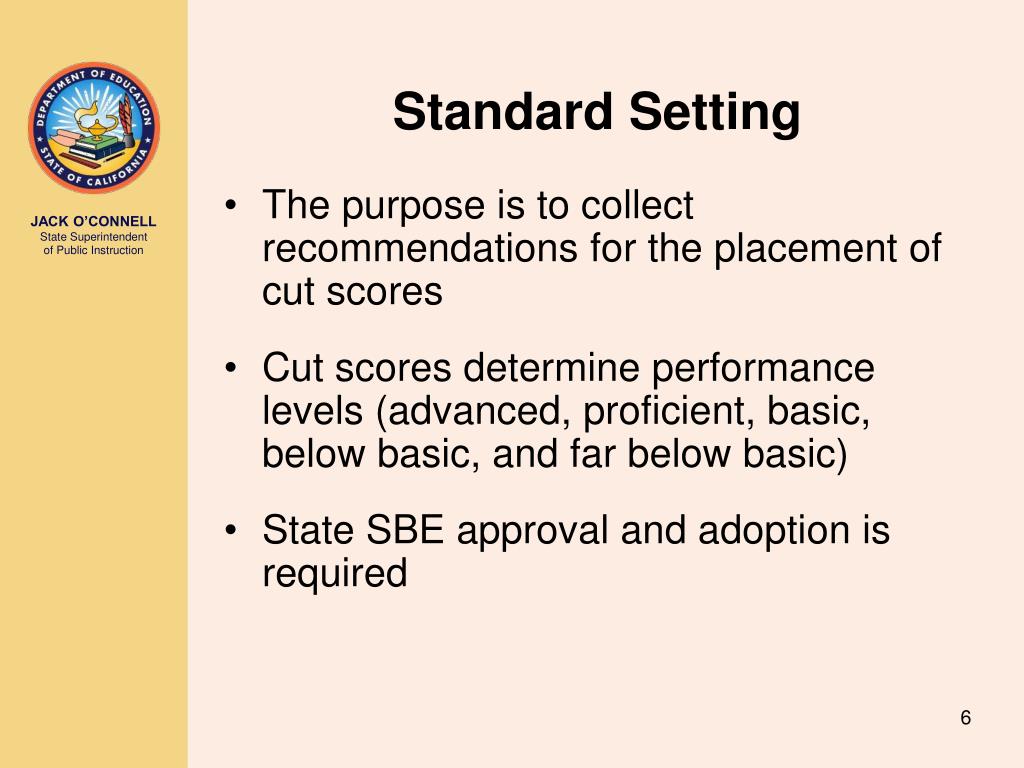 DEPARTMENT OF EDUCATION
STATE OF CALIFORNIA

JACK O'CONNELL
State Superintendent of Public Instruction

Standard Setting

• The purpose is to collect recommendations for the placement of cut scores

• Cut scores determine performance levels (advanced, proficient, basic, below basic, and far below basic)

• State SBE approval and adoption is required

6